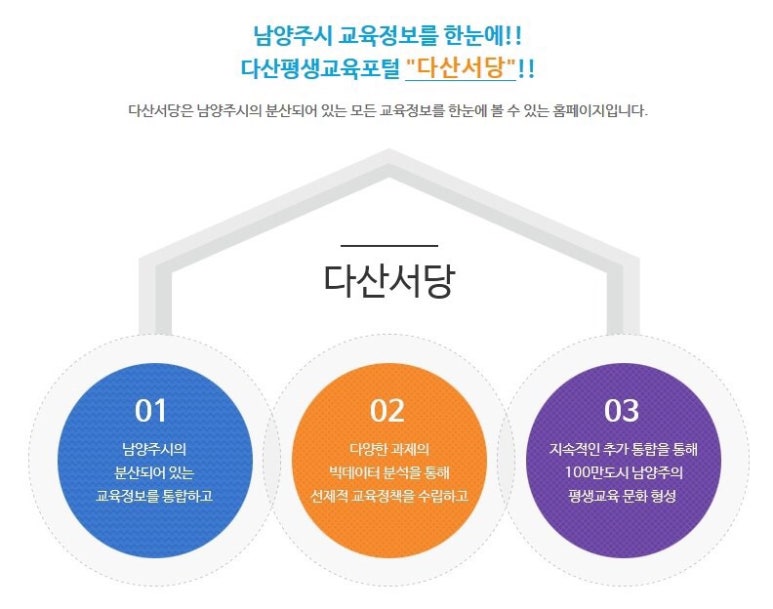 남양주시 교육정보를 한눈에!!
다산평생교육포털 "다산서당"!!

다산서당은 남양주시의 분산되어 있는 모든 교육정보를 한눈에 볼 수 있는 홈페이지입니다.

다산서당

01
남양주시의 분산되어 있는 교육정보를 통합하고

02
다양한 과제의 빅데이터 분석을 통해 선제적 교육정책을 수립하고

03
지속적인 추가 통합을 통해 100만도시 남양주의 평생교육 문화 형성